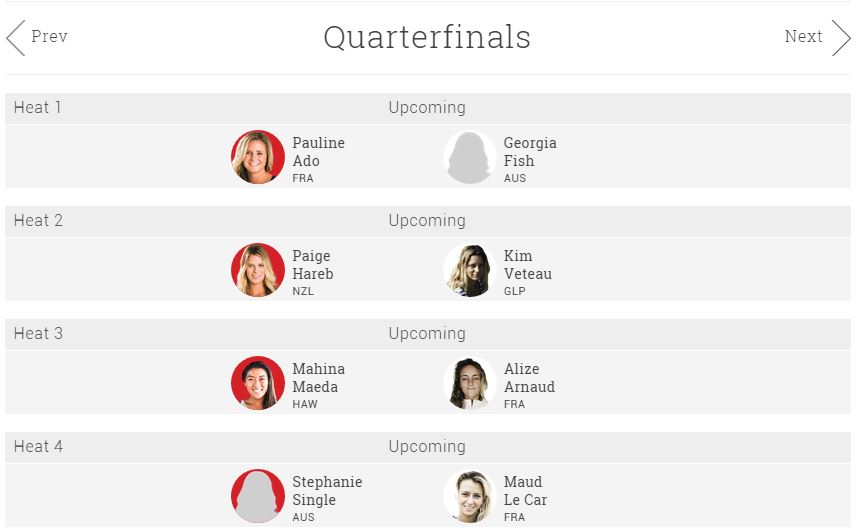 Prev

Quarterfinals

Next

Heat 1

Upcoming

Pauline Ado
FRA

Georgia Fish
AUS

Heat 2

Upcoming

Paige Hareb
NZL

Kim Veteau
GLP

Heat 3

Upcoming

Mahina Maeda
HAW

Alize Arnaud
FRA

Heat 4

Upcoming

Stephanie Single
AUS

Maud Le Car
FRA